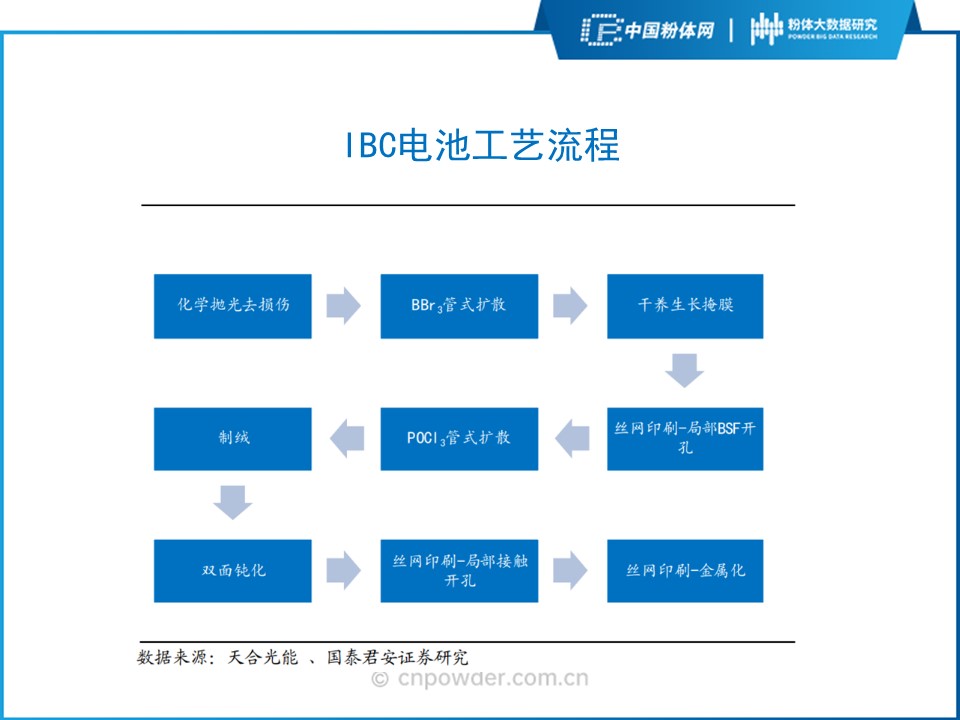 中国粉体网 | 粉体大数据研究 POWDER BIG DATA RESEARCH

IBC电池工艺流程

化学抛光去损伤

$BBr_3$管式扩散

干养生长掩膜

丝网印刷-局部BSF开孔

$POCl_3$管式扩散

制绒

双面钝化

丝网印刷-局部接触开孔

丝网印刷-金属化

数据来源：天合光能 、国泰君安证券研究

© cnpowder.com.cn